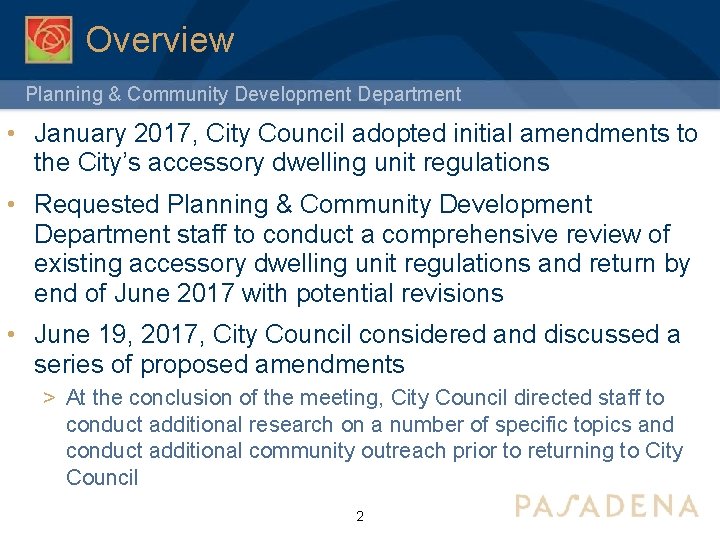 Overview

Planning & Community Development Department

• January 2017, City Council adopted initial amendments to the City's accessory dwelling unit regulations

• Requested Planning & Community Development Department staff to conduct a comprehensive review of existing accessory dwelling unit regulations and return by end of June 2017 with potential revisions

• June 19, 2017, City Council considered and discussed a series of proposed amendments

> At the conclusion of the meeting, City Council directed staff to conduct additional research on a number of specific topics and conduct additional community outreach prior to returning to City Council

2

PASADENA